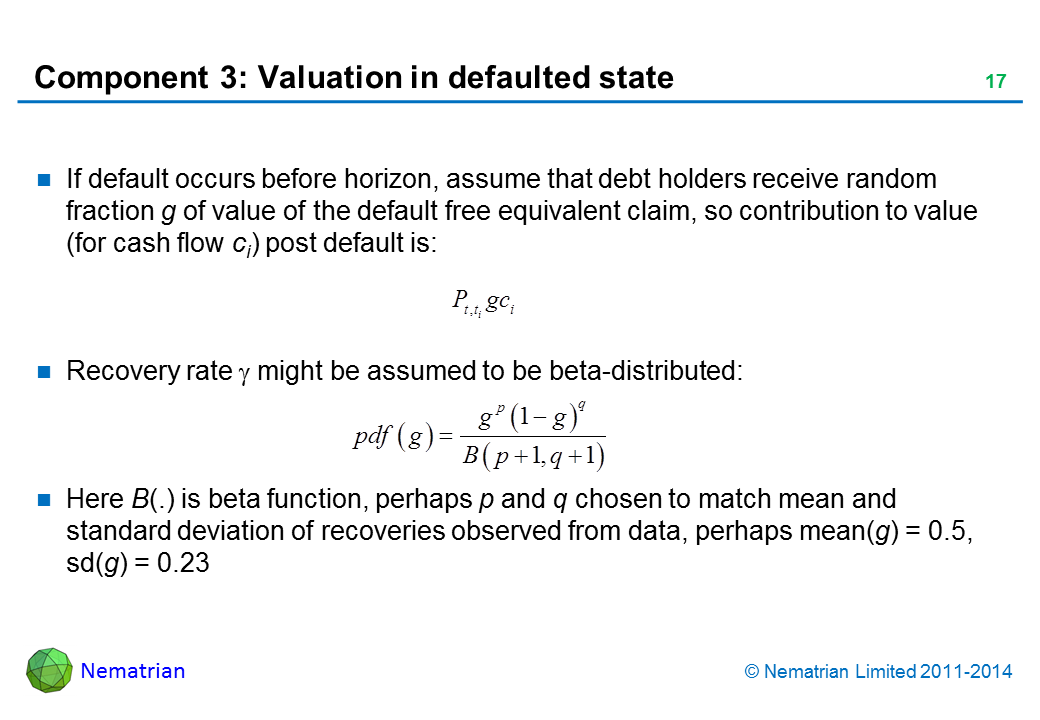 Component 3: Valuation in defaulted state

17

If default occurs before horizon, assume that debt holders receive random fraction $g$ of value of the default free equivalent claim, so contribution to value (for cash flow $c_i$) post default is:

$P_{t,t_i} g c_i$

Recovery rate $\gamma$ might be assumed to be beta-distributed:

$pdf(g) = \frac{g^p (1-g)^q}{B(p+1, q+1)}$

Here $B(.)$ is beta function, perhaps $p$ and $q$ chosen to match mean and standard deviation of recoveries observed from data, perhaps mean($g$) = 0.5, sd($g$) = 0.23

Nematrian

© Nematrian Limited 2011-2014